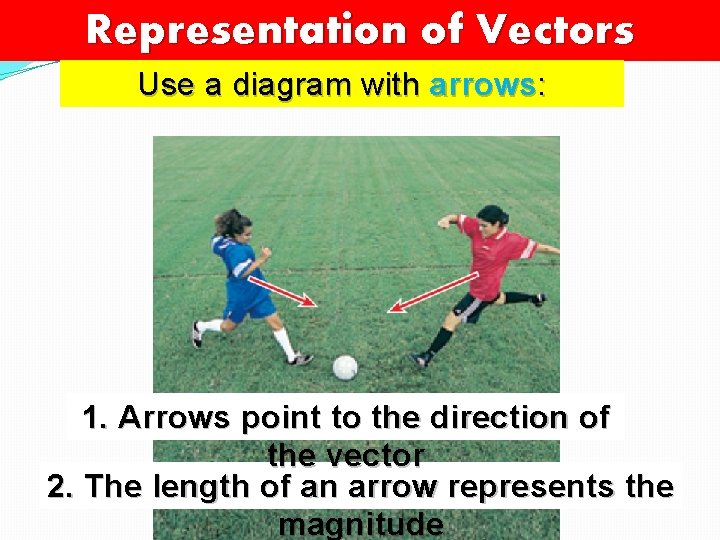 Representation of Vectors

Use a diagram with arrows:

1. Arrows point to the direction of the vector

2. The length of an arrow represents the magnitude